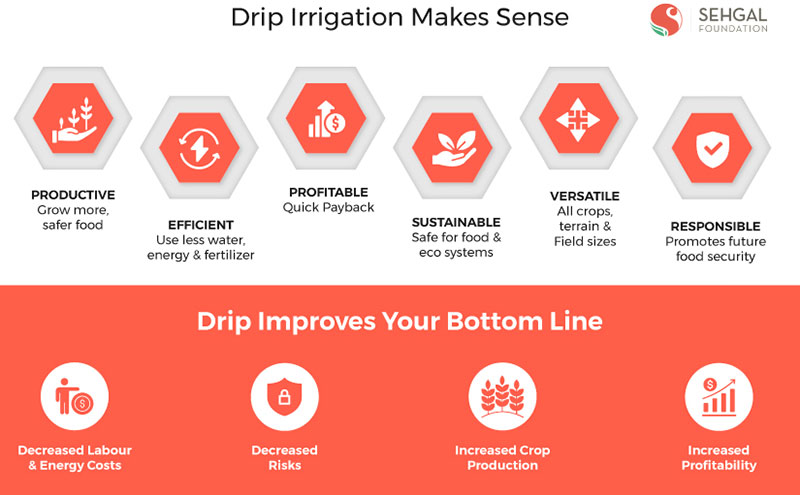 Drip Irrigation Makes Sense

SEHGAL FOUNDATION

PRODUCTIVE
Grow more, safer food

EFFICIENT
Use less water, energy & fertilizer

PROFITABLE
Quick Payback

SUSTAINABLE
Safe for food & eco systems

VERSATILE
All crops, terrain & Field sizes

RESPONSIBLE
Promotes future food security

Drip Improves Your Bottom Line

Decreased Labour & Energy Costs

Decreased Risks

Increased Crop Production

Increased Profitability